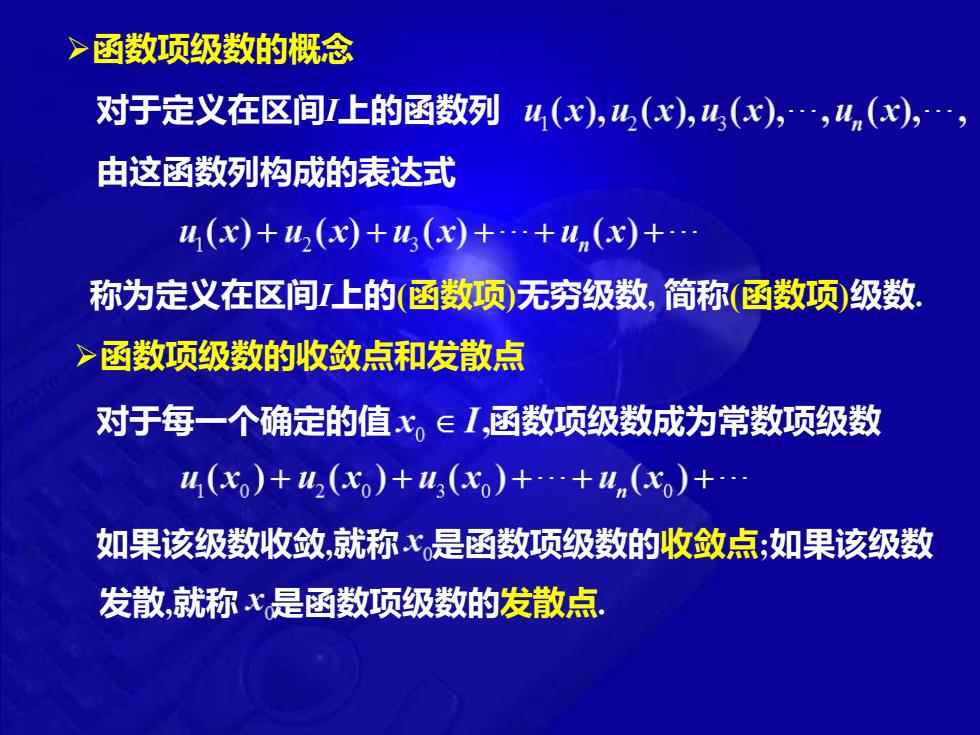 ➢函数项级数的概念

对于定义在区间$I$上的函数列 $u_1(x), u_2(x), u_3(x), \cdots, u_n(x), \cdots,$

由这函数列构成的表达式

$u_1(x)+u_2(x)+u_3(x)+\cdots+u_n(x)+\cdots$

称为定义在区间$I$上的(函数项)无穷级数, 简称(函数项)级数.

➢函数项级数的收敛点和发散点

对于每一个确定的值 $x_0 \in I$,函数项级数成为常数项级数

$u_1(x_0)+u_2(x_0)+u_3(x_0)+\cdots+u_n(x_0)+\cdots$

如果该级数收敛,就称 $x_0$是函数项级数的收敛点;如果该级数发散,就称 $x_0$是函数项级数的发散点.